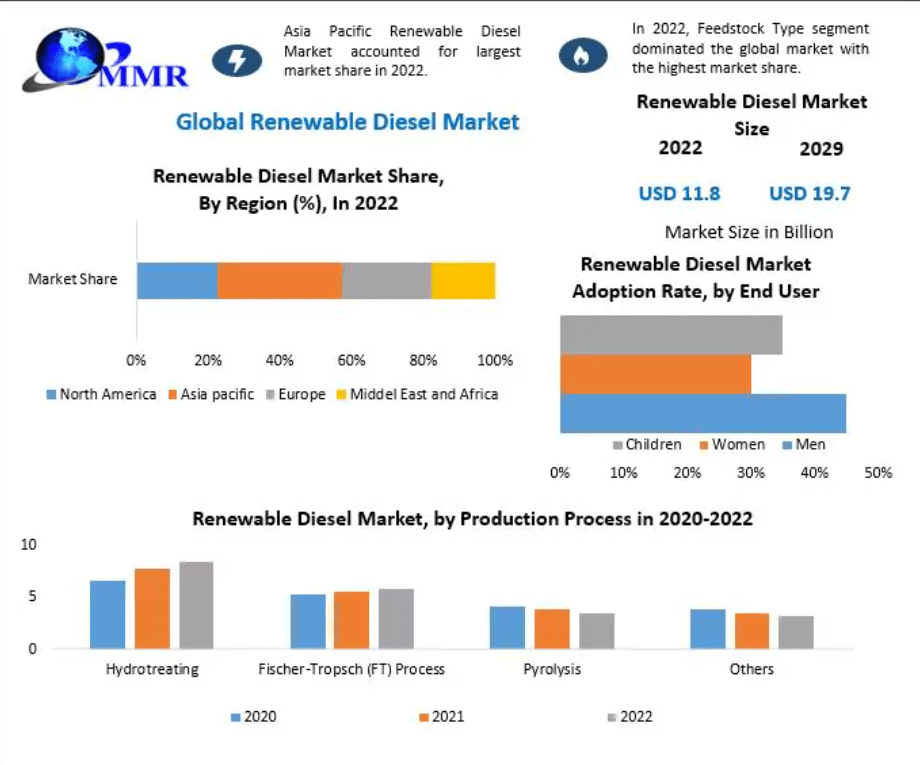 MMR

Asia Pacific Renewable Diesel Market accounted for largest market share in 2022.

In 2022, Feedstock Type segment dominated the global market with the highest market share.

Global Renewable Diesel Market

Renewable Diesel Market Size

2022 2029

USD 11.8 USD 19.7

Market Size in Billion

Renewable Diesel Market Share, By Region (%), In 2022

Market Share

0% 20% 40% 60% 80% 100%

North America Asia pacific Europe Middel East and Africa

Renewable Diesel Market Adoption Rate, by End User

Children Women Men

0% 10% 20% 30% 40% 50%

Renewable Diesel Market, by Production Process in 2020-2022

10
5
0

Hydrotreating Fischer-Tropsch (FT) Process Pyrolysis Others

2020 2021 2022